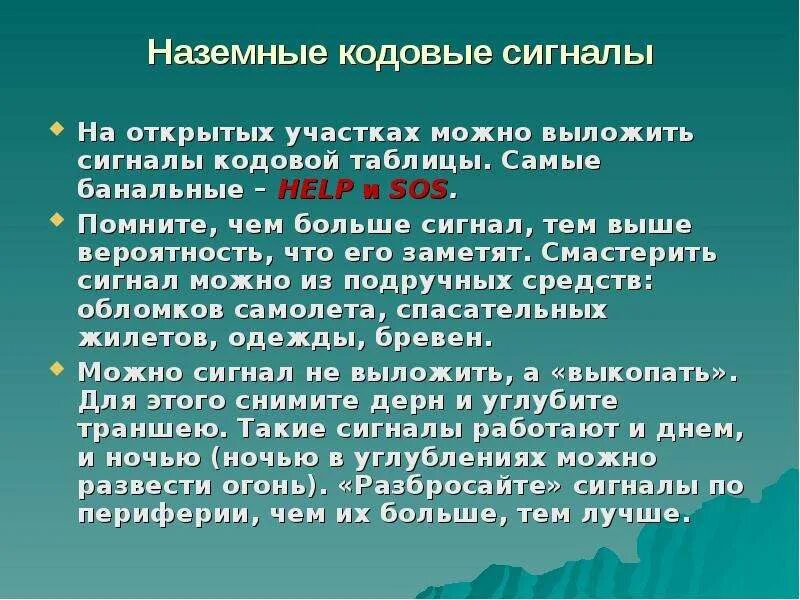 Наземные кодовые сигналы

На открытых участках можно выложить сигналы кодовой таблицы. Самые банальные – HELP и SOS.

Помните, чем больше сигнал, тем выше вероятность, что его заметят. Смастерить сигнал можно из подручных средств: обломков самолета, спасательных жилетов, одежды, бревен.

Можно сигнал не выложить, а «выкопать». Для этого снимите дерн и углубите траншею. Такие сигналы работают и днем, и ночью (ночью в углублениях можно развести огонь). «Разбросайте» сигналы по периферии, чем их больше, тем лучше.